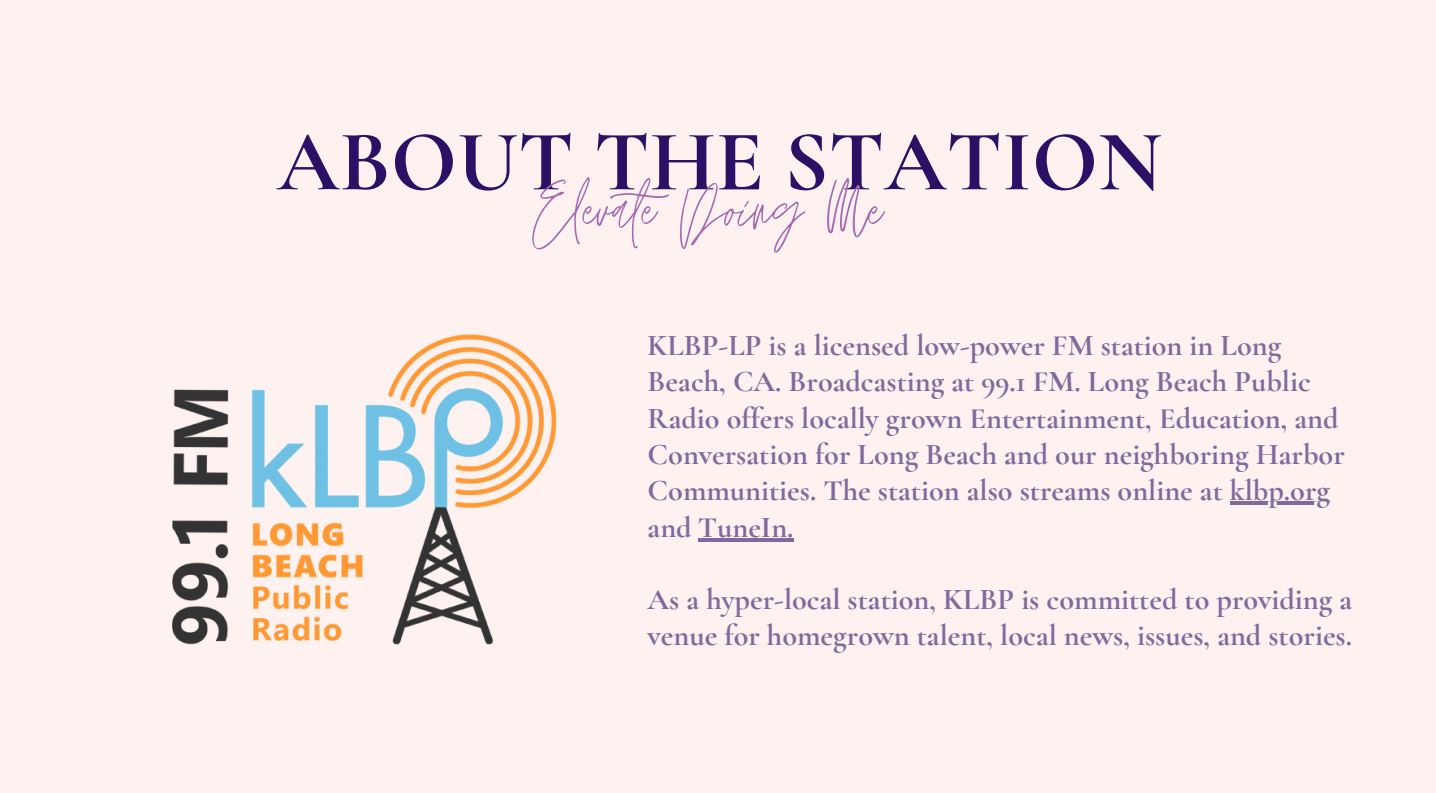 ABOUT THE STATION

Elevate Doing Me

99.1 FM
kLBP
LONG BEACH Public Radio

KLBP-LP is a licensed low-power FM station in Long Beach, CA. Broadcasting at 99.1 FM. Long Beach Public Radio offers locally grown Entertainment, Education, and Conversation for Long Beach and our neighboring Harbor Communities. The station also streams online at klbp.org and TuneIn.

As a hyper-local station, KLBP is committed to providing a venue for homegrown talent, local news, issues, and stories.